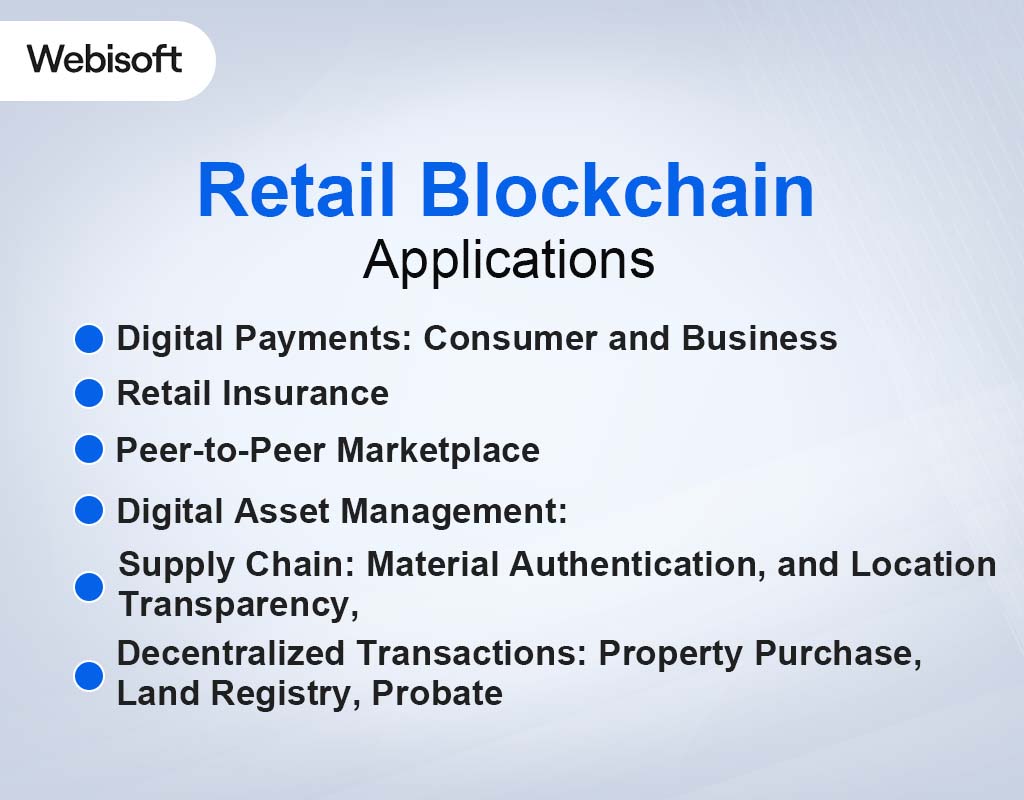 Webisoft

Retail Blockchain
Applications

Digital Payments: Consumer and Business
Retail Insurance
Peer-to-Peer Marketplace
Digital Asset Management:
Supply Chain: Material Authentication, and Location Transparency,
Decentralized Transactions: Property Purchase, Land Registry, Probate